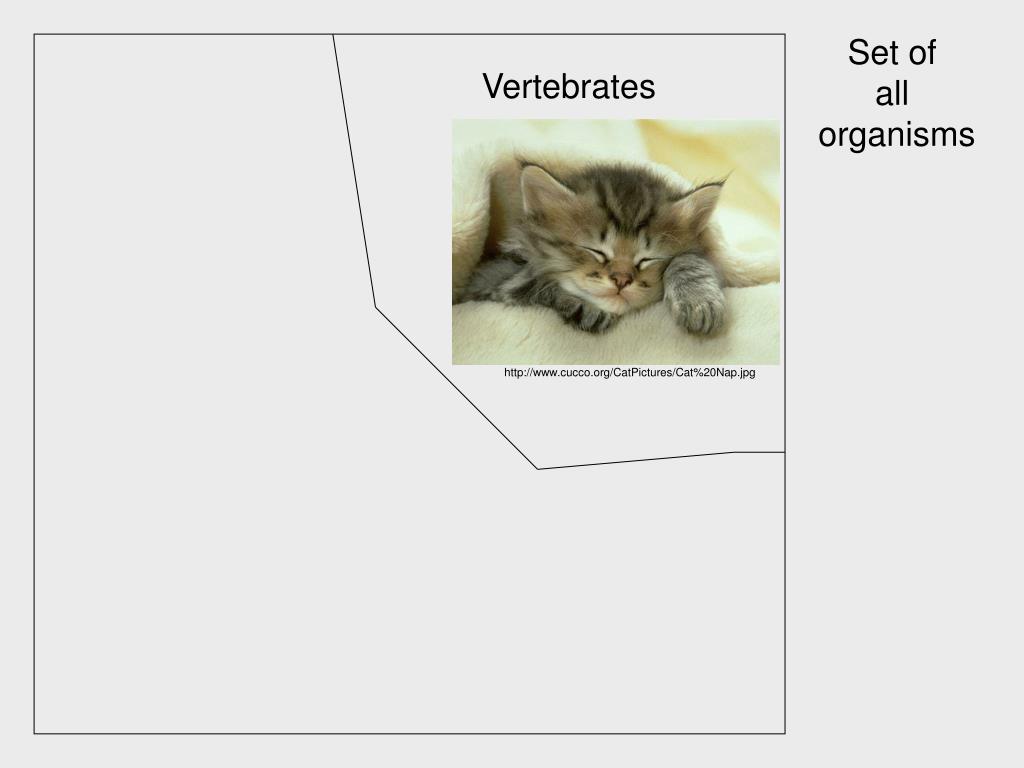 Vertebrates

http://www.cucco.org/CatPictures/Cat%20Nap.jpg

Set of all organisms